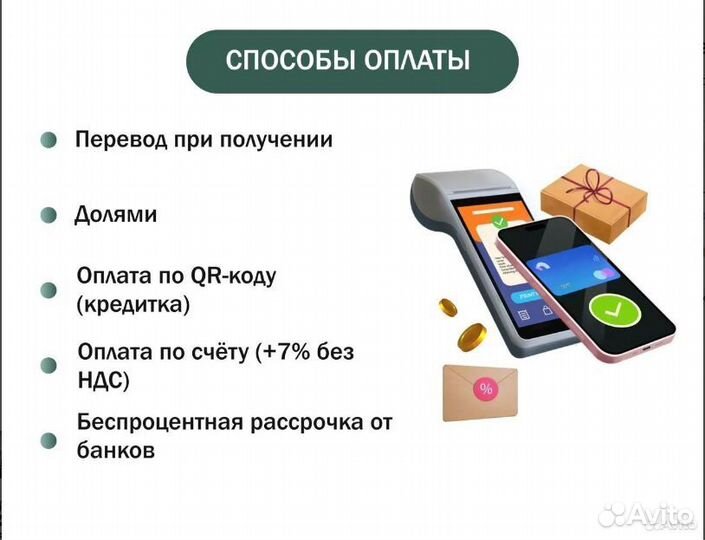 СПОСОБЫ ОПЛАТЫ

Перевод при получении

Долями

Оплата по QR-коду (кредитка)

Оплата по счёту (+7% без НДС)

Беспроцентная рассрочка от банков

%

Avito